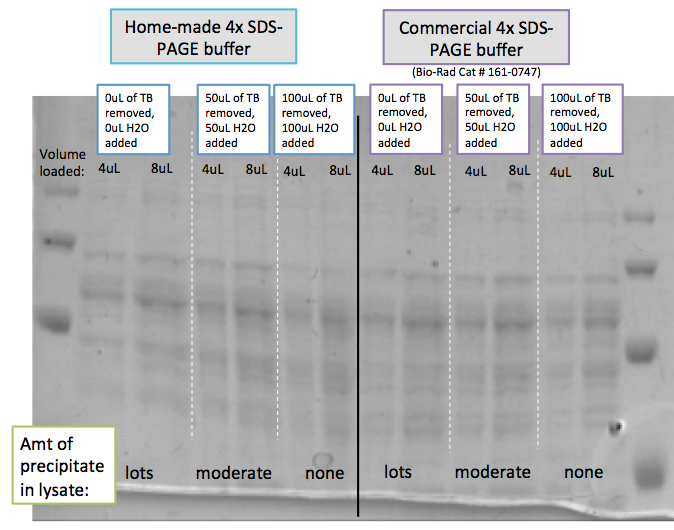 Home-made 4x SDS-PAGE buffer

Commercial 4x SDS-PAGE buffer

(Bio-Rad Cat # 161-0747)

0uL of TB removed, 0uL H2O added

50uL of TB removed, 50uL H2O added

100uL of TB removed, 100uL H2O added

0uL of TB removed, 0uL H2O added

50uL of TB removed, 50uL H2O added

100uL of TB removed, 100uL H2O added

Volume loaded:

4uL 8uL 4uL 8uL 4uL 8uL 4uL 8uL 4uL 8uL 4uL 8uL

Amt of precipitate in lysate:

lots moderate none lots moderate none